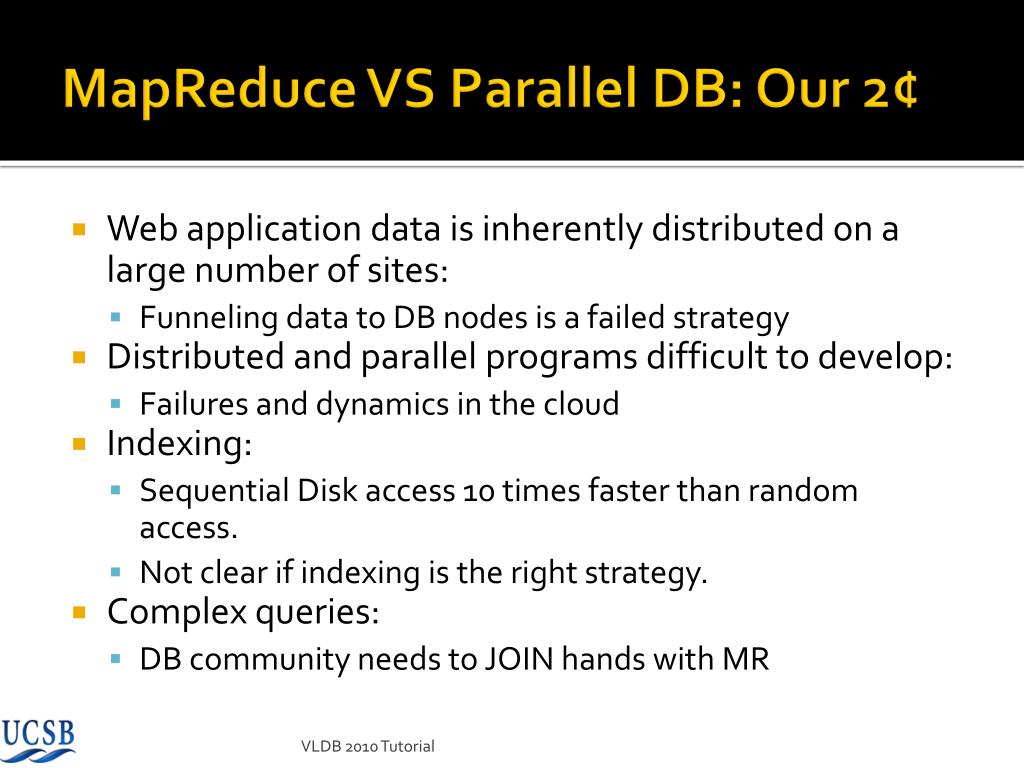 MapReduce VS Parallel DB: Our 2¢

Web application data is inherently distributed on a large number of sites:

Funneling data to DB nodes is a failed strategy

Distributed and parallel programs difficult to develop:

Failures and dynamics in the cloud

Indexing:

Sequential Disk access 10 times faster than random access.

Not clear if indexing is the right strategy.

Complex queries:

DB community needs to JOIN hands with MR

UCSB

VLDB 2010 Tutorial